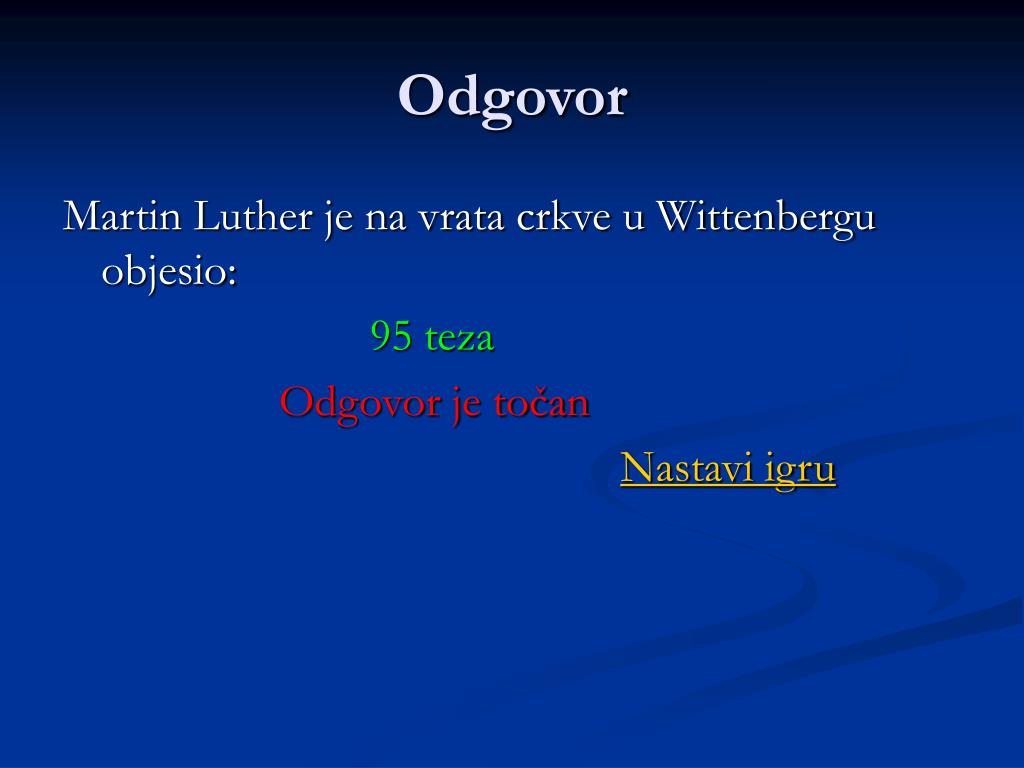 Odgovor

Martin Luther je na vrata crkve u Wittenbergu objesio:

95 teza

Odgovor je točan

Nastavi igru